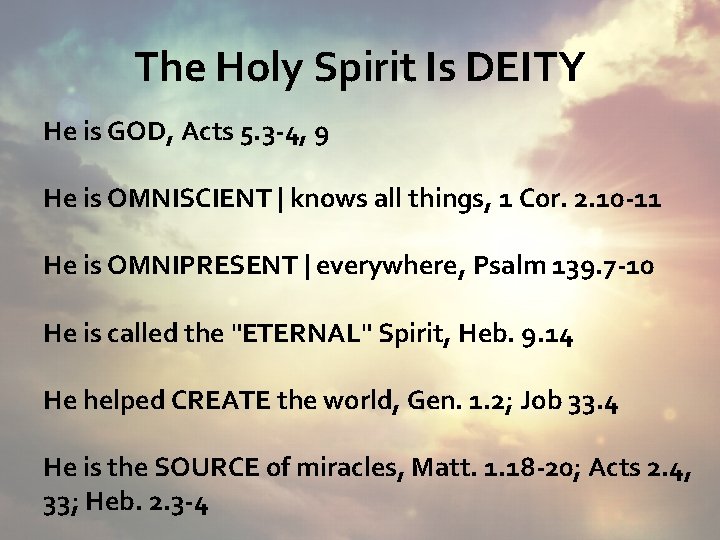 The Holy Spirit Is DEITY

He is GOD, Acts 5.3-4, 9

He is OMNISCIENT | knows all things, 1 Cor. 2.10-11

He is OMNIPRESENT | everywhere, Psalm 139.7-10

He is called the "ETERNAL" Spirit, Heb. 9.14

He helped CREATE the world, Gen. 1.2; Job 33.4

He is the SOURCE of miracles, Matt. 1.18-20; Acts 2.4, 33; Heb. 2.3-4